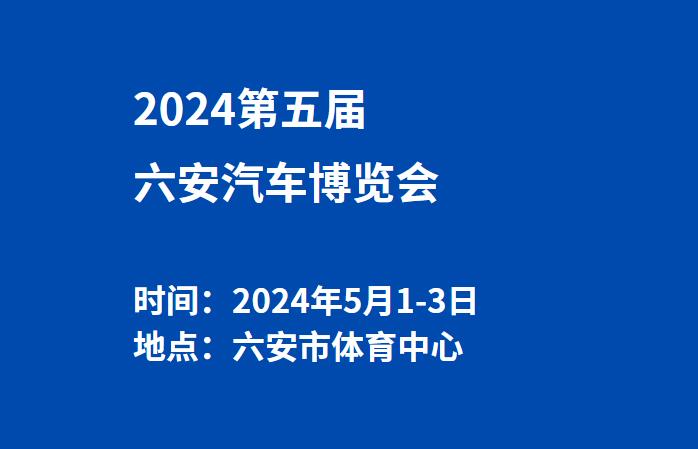 2024第五届
六安汽车博览会

时间：2024年5月1-3日
地点：六安市体育中心